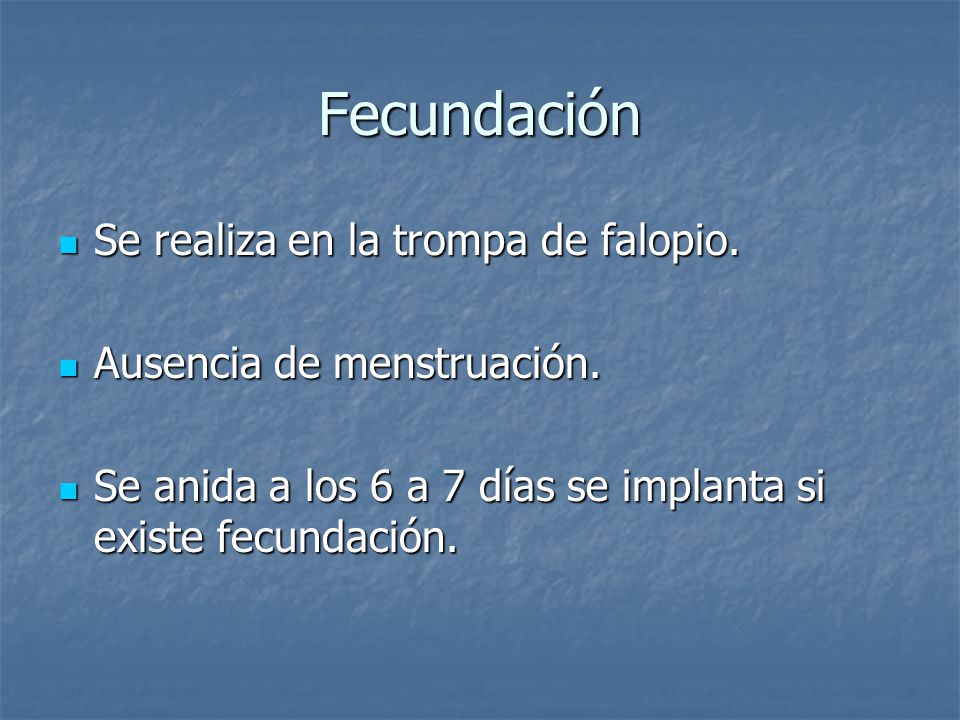 Fecundación

Se realiza en la trompa de falopio.

Ausencia de menstruación.

Se anida a los 6 a 7 días se implanta si existe fecundación.